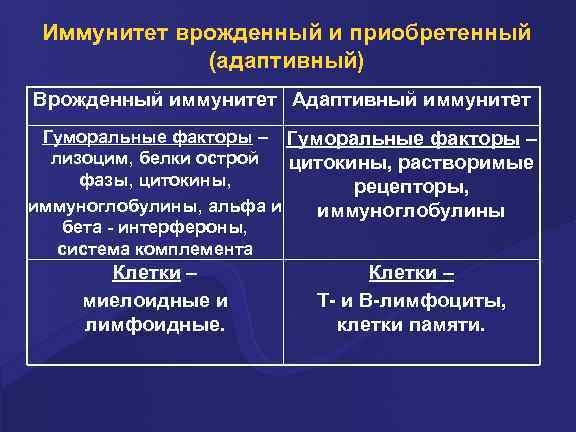 Иммунитет врожденный и приобретенный (адаптивный)

| Врожденный иммунитет | Адаптивный иммунитет |
|---|---|
| Гуморальные факторы – лизоцим, белки острой фазы, цитокины, иммуноглобулины, альфа и бета - интерфероны, система комплемента | Гуморальные факторы – цитокины, растворимые рецепторы, иммуноглобулины |
| Клетки – миелоидные и лимфоидные. | Клетки – Т- и В-лимфоциты, клетки памяти. |